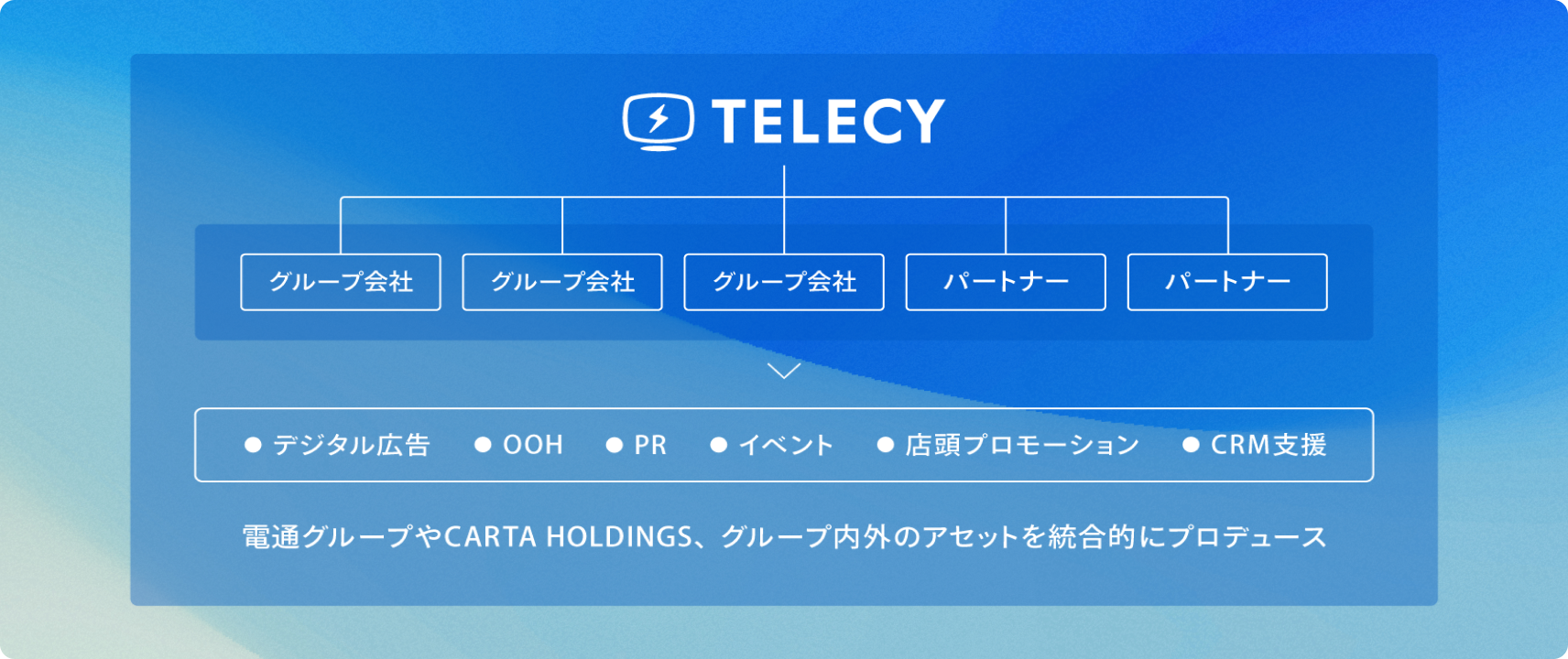 TELECY

グループ会社 グループ会社 グループ会社 パートナー パートナー

● デジタル広告 ● OOH ● PR ● イベント ● 店頭プロモーション ● CRM支援

電通グループやCARTA HOLDINGS、グループ内外のアセットを統合的にプロデュース